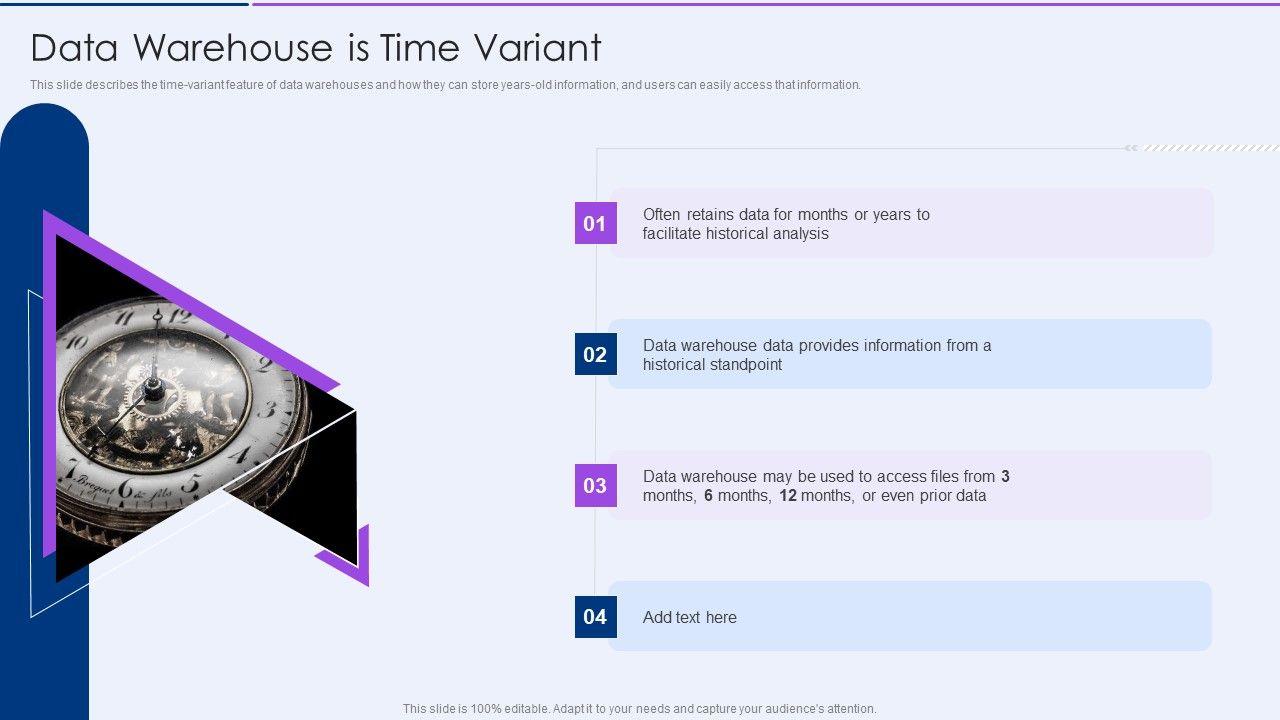 Data Warehouse is Time Variant

This slide describes the time-variant feature of data warehouses and how they can store years-old information, and users can easily access that information.

01 Often retains data for months or years to facilitate historical analysis

02 Data warehouse data provides information from a historical standpoint

03 Data warehouse may be used to access files from 3 months, 6 months, 12 months, or even prior data

04 Add text here

This slide is 100% editable. Adapt it to your needs and capture your audience's attention.